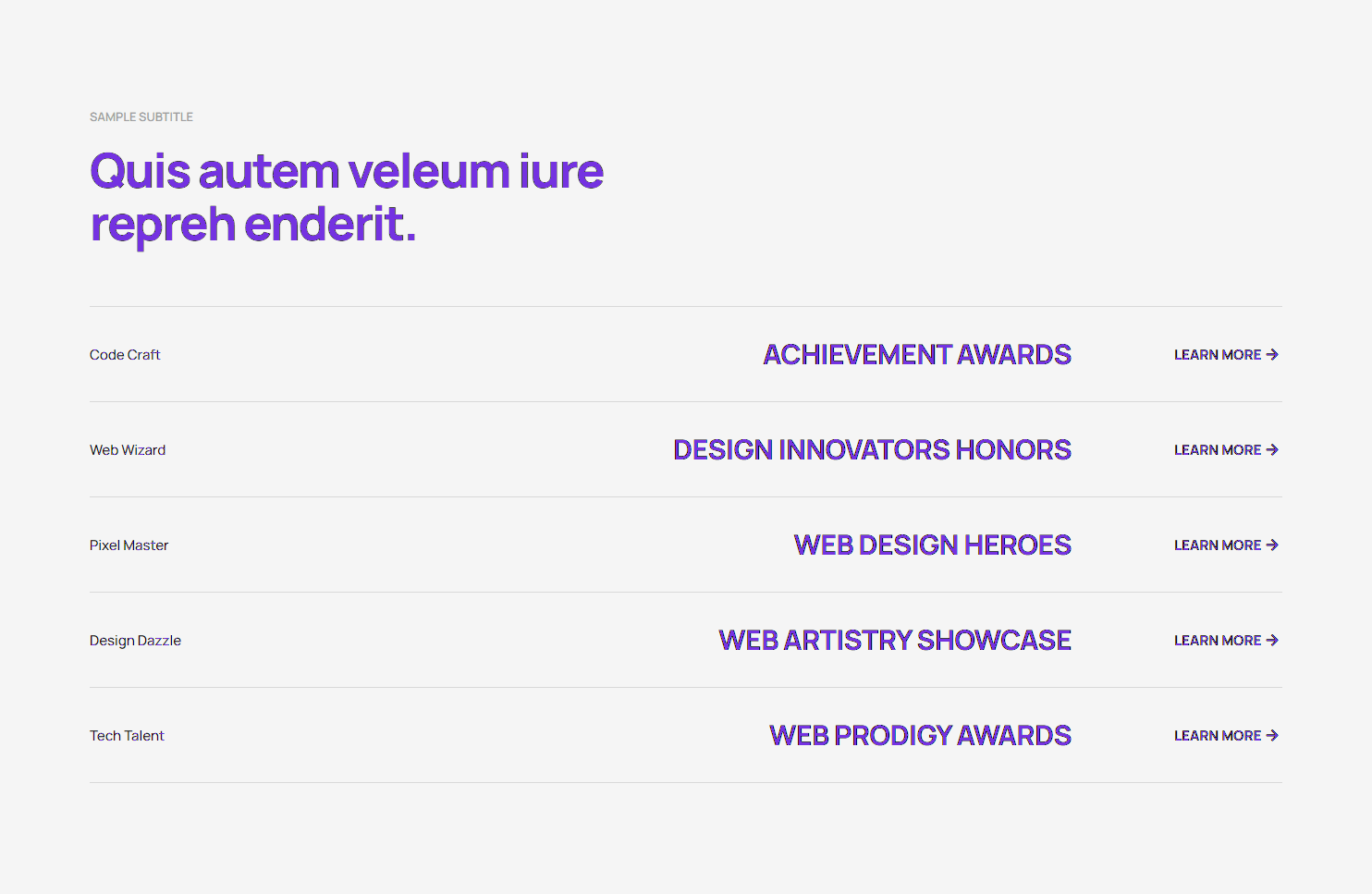 SAMPLE SUBTITLE

Quis autem veleum iure repreh enderit.

Code Craft ACHIEVEMENT AWARDS LEARN MORE →

Web Wizard DESIGN INNOVATORS HONORS LEARN MORE →

Pixel Master WEB DESIGN HEROES LEARN MORE →

Design Dazzle WEB ARTISTRY SHOWCASE LEARN MORE →

Tech Talent WEB PRODIGY AWARDS LEARN MORE →